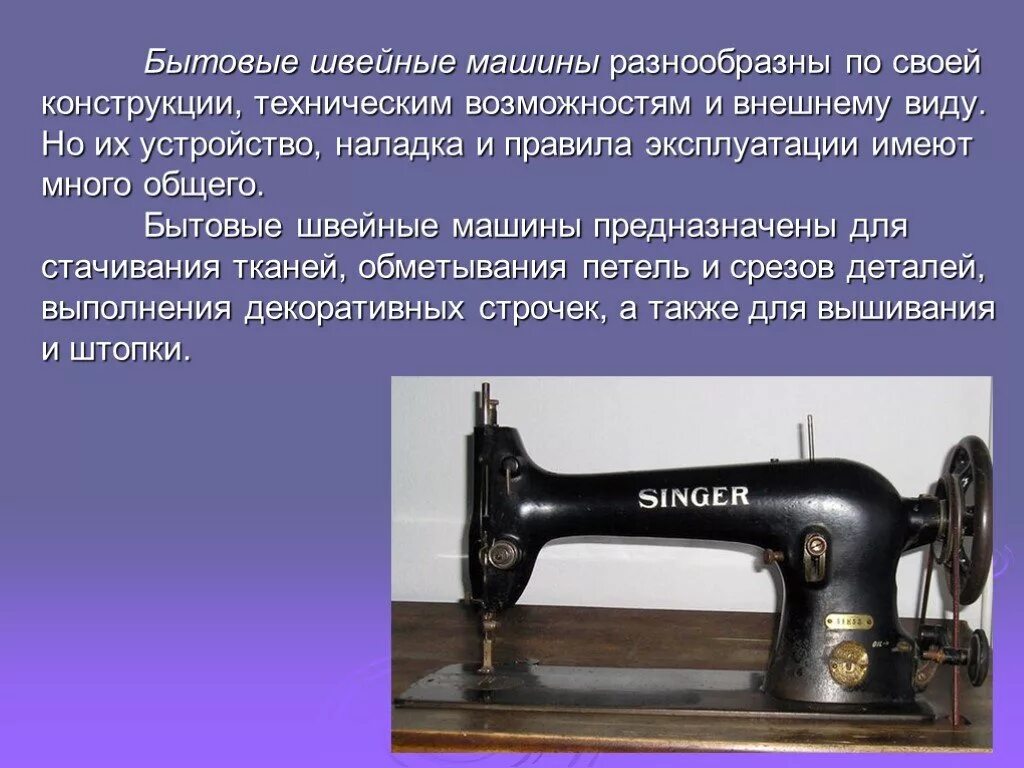 Бытовые швейные машины разнообразны по своей конструкции, техническим возможностям и внешнему виду. Но их устройство, наладка и правила эксплуатации имеют много общего.

Бытовые швейные машины предназначены для стачивания тканей, обметывания петель и срезов деталей, выполнения декоративных строчек, а также для вышивания и штопки.

SINGER